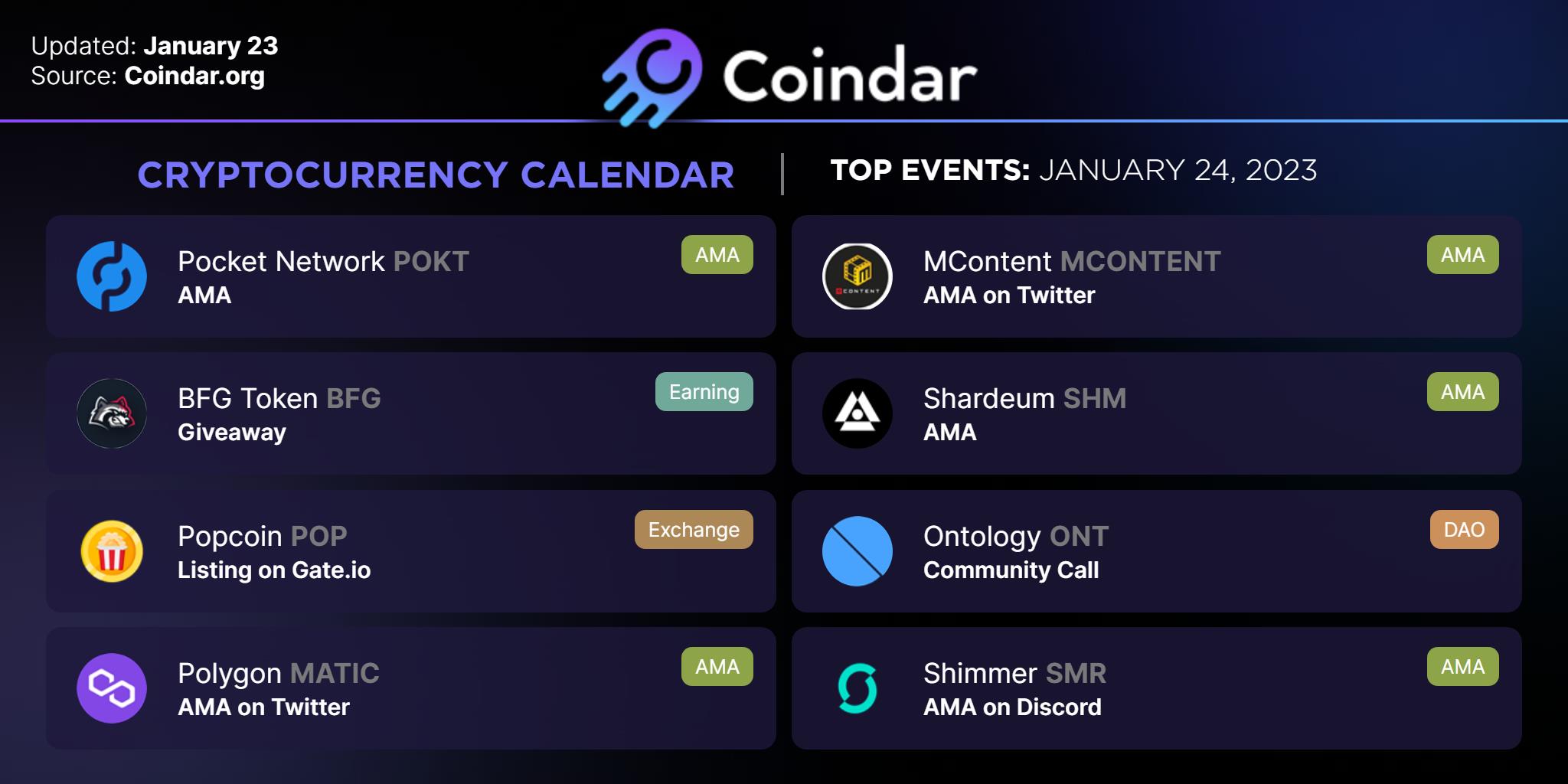 Updated: January 23
Source: Coindar.org

Coindar

CRYPTOCURRENCY CALENDAR

TOP EVENTS: JANUARY 24, 2023

Pocket Network POKT
AMA
AMA

BFG Token BFG
Giveaway
Earning

Popcoin POP
Listing on Gate.io
Exchange

Polygon MATIC
AMA on Twitter
AMA

MContent MCONTENT
AMA on Twitter
AMA

Shardeum SHM
AMA
AMA

Ontology ONT
Community Call
DAO

Shimmer SMR
AMA on Discord
AMA